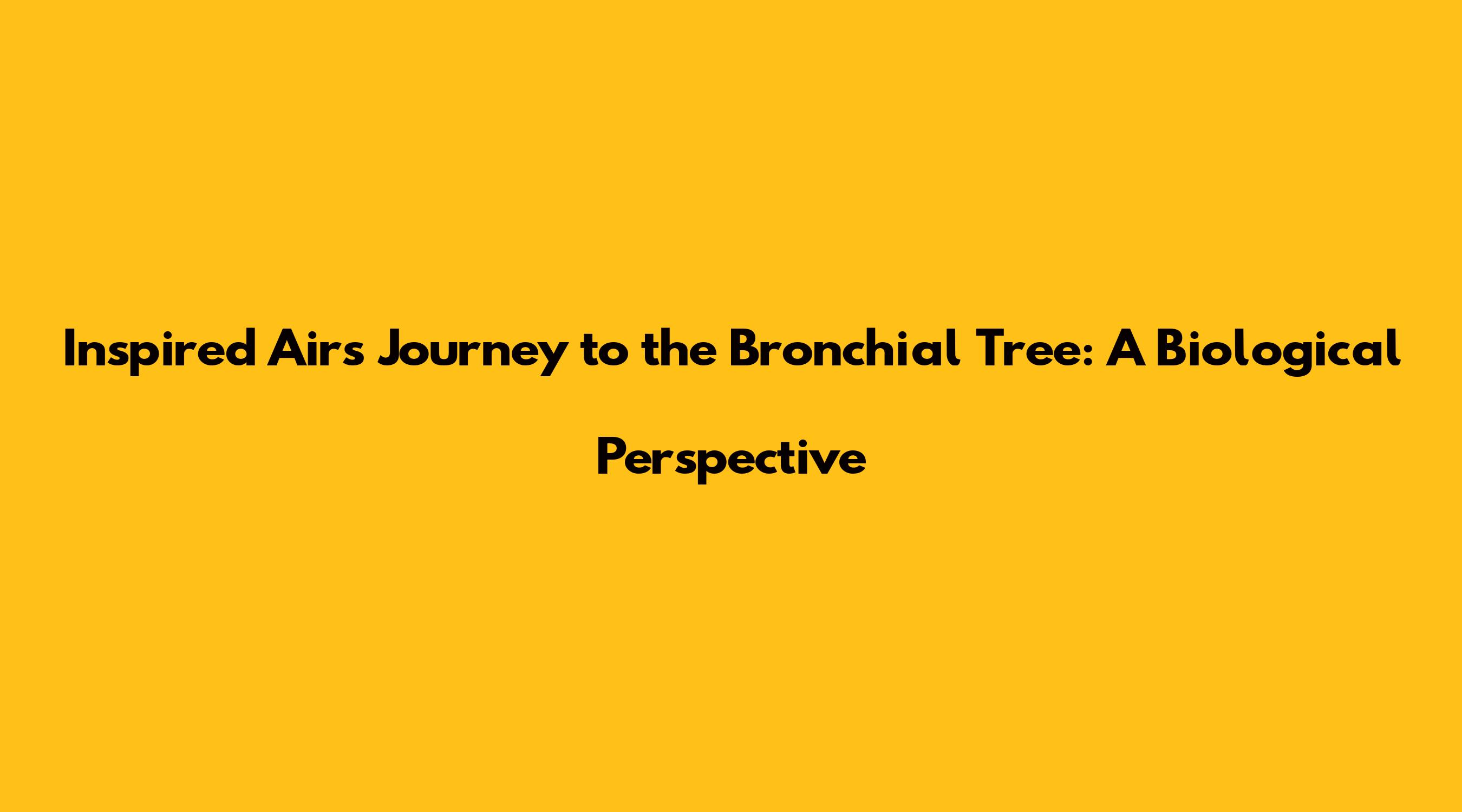 Inspired Airs Journey to the Bronchial Tree: A Biological Perspective